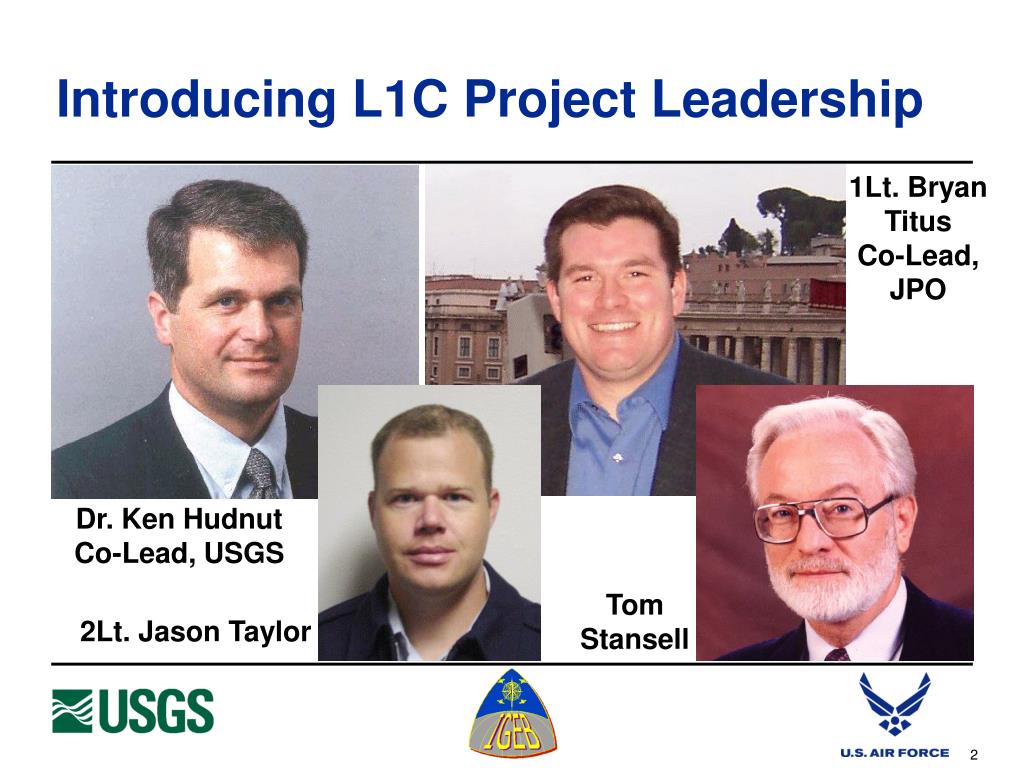 Introducing L1C Project Leadership

1Lt. Bryan Titus
Co-Lead, JPO

Dr. Ken Hudnut
Co-Lead, USGS

2Lt. Jason Taylor

Tom Stansell

USGS

IGEB

U.S. AIR FORCE

2